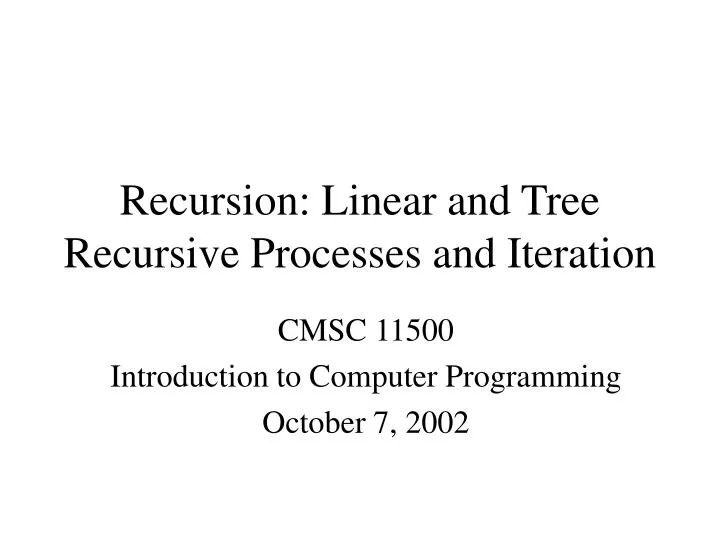 Recursion: Linear and Tree Recursive Processes and Iteration

CMSC 11500
Introduction to Computer Programming
October 7, 2002